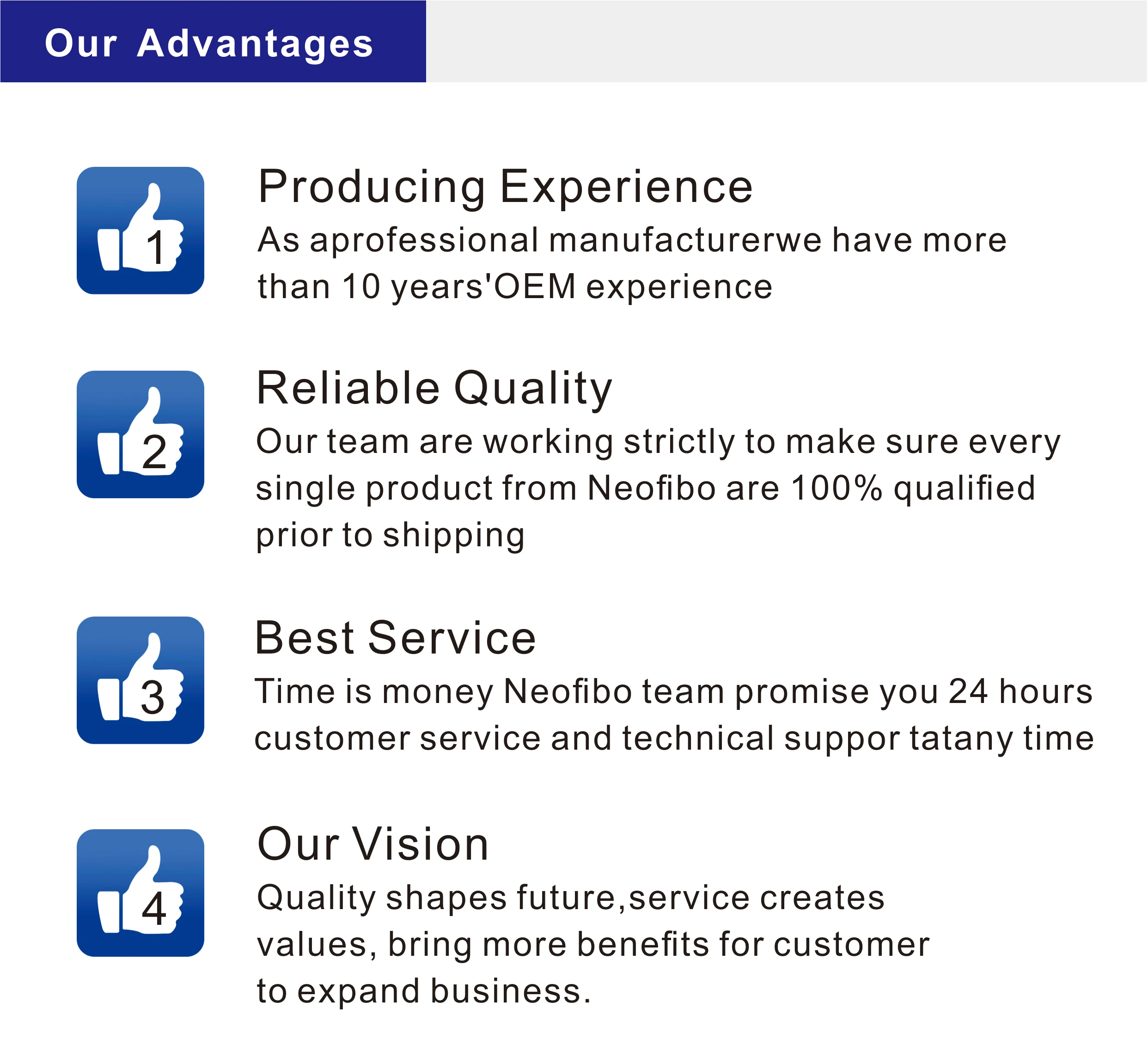 Our Advantages

1

Producing Experience

As aprofessional manufacturerwe have more than 10 years'OEM experience

2

Reliable Quality

Our team are working strictly to make sure every single product from Neofibo are 100% qualified prior to shipping

3

Best Service

Time is money Neofibo team promise you 24 hours customer service and technical suppor tatany time

4

Our Vision

Quality shapes future,service creates values, bring more benefits for customer to expand business.